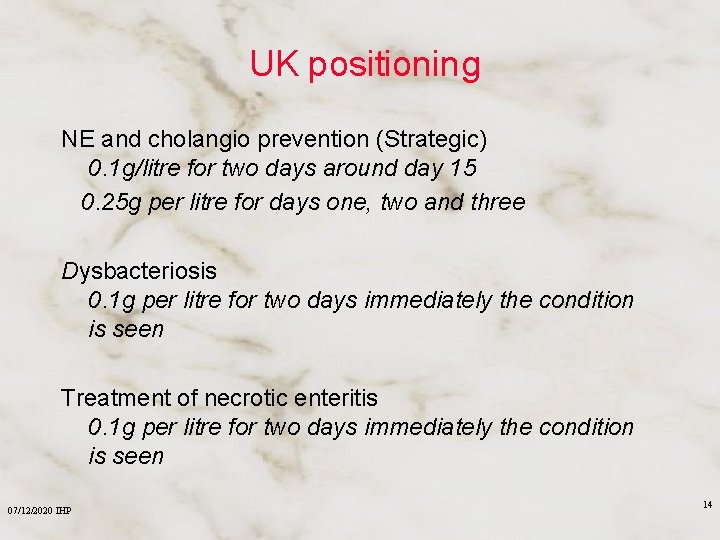 UK positioning

NE and cholangio prevention (Strategic)
0.1g/litre for two days around day 15
0.25g per litre for days one, two and three

Dysbacteriosis
0.1g per litre for two days immediately the condition is seen

Treatment of necrotic enteritis
0.1g per litre for two days immediately the condition is seen

07/12/2020 IHP

14